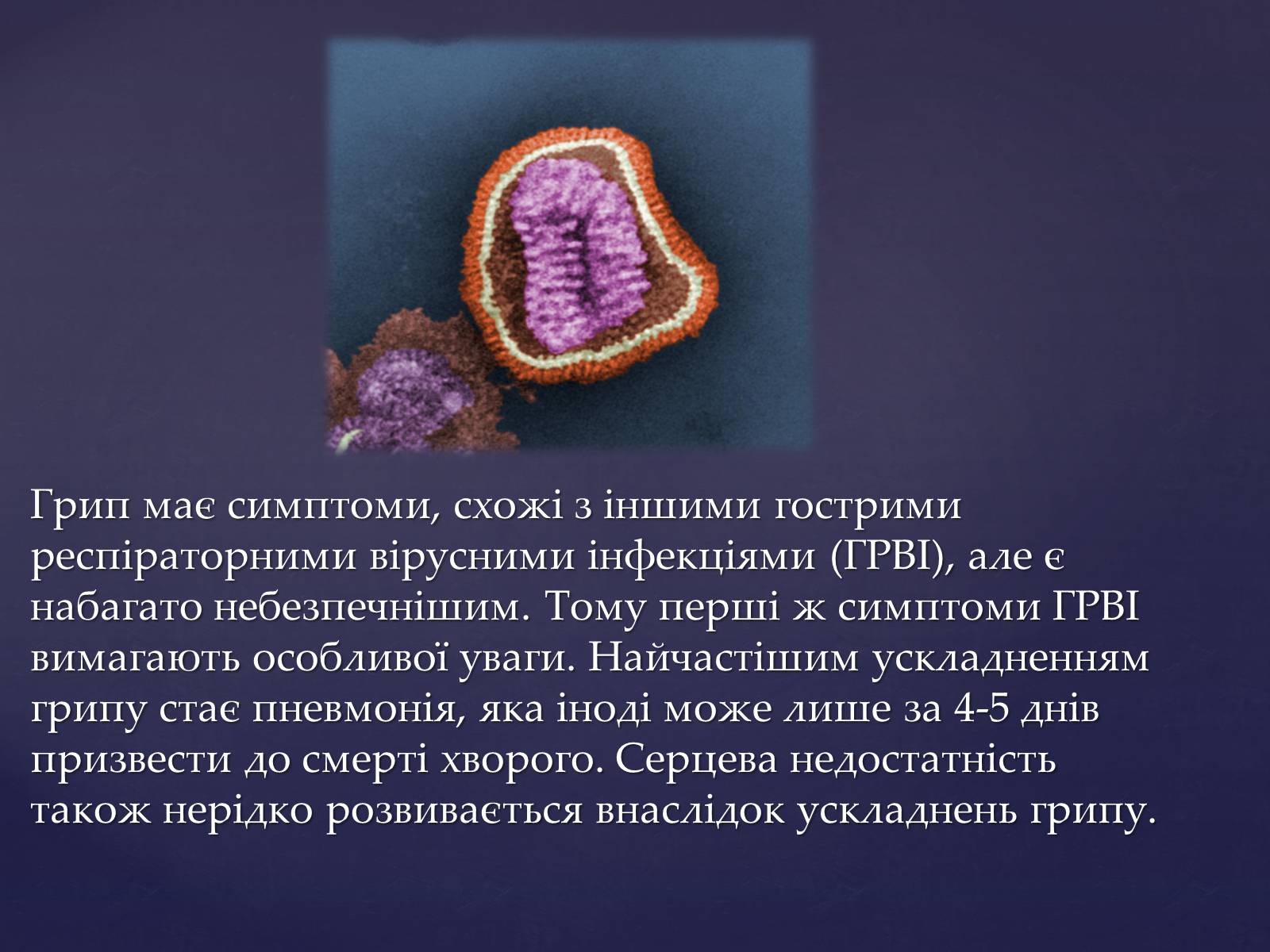 Грип має симптоми, схожі з іншими гострими респіраторними вірусними інфекціями (ГРВІ), але є набагато небезпечнішим. Тому перші ж симптоми ГРВІ вимагають особливої уваги. Найчастішим ускладненням грипу стає пневмонія, яка іноді може лише за 4-5 днів призвести до смерті хворого. Серцева недостатність також нерідко розвивається внаслідок ускладнень грипу.